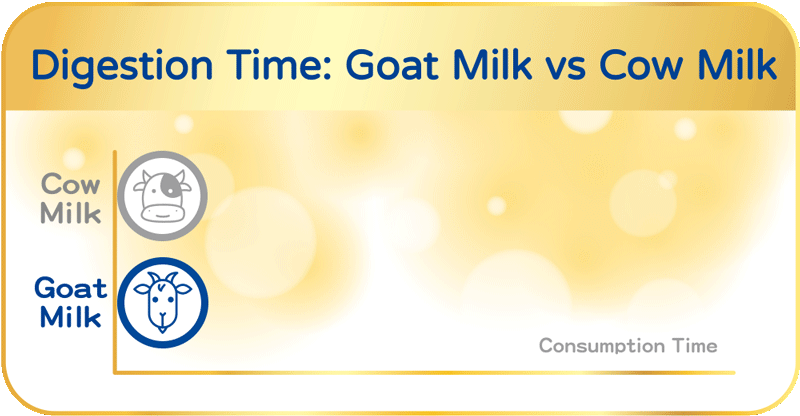 Digestion Time: Goat Milk vs Cow Milk

Cow Milk

Goat Milk

Consumption Time